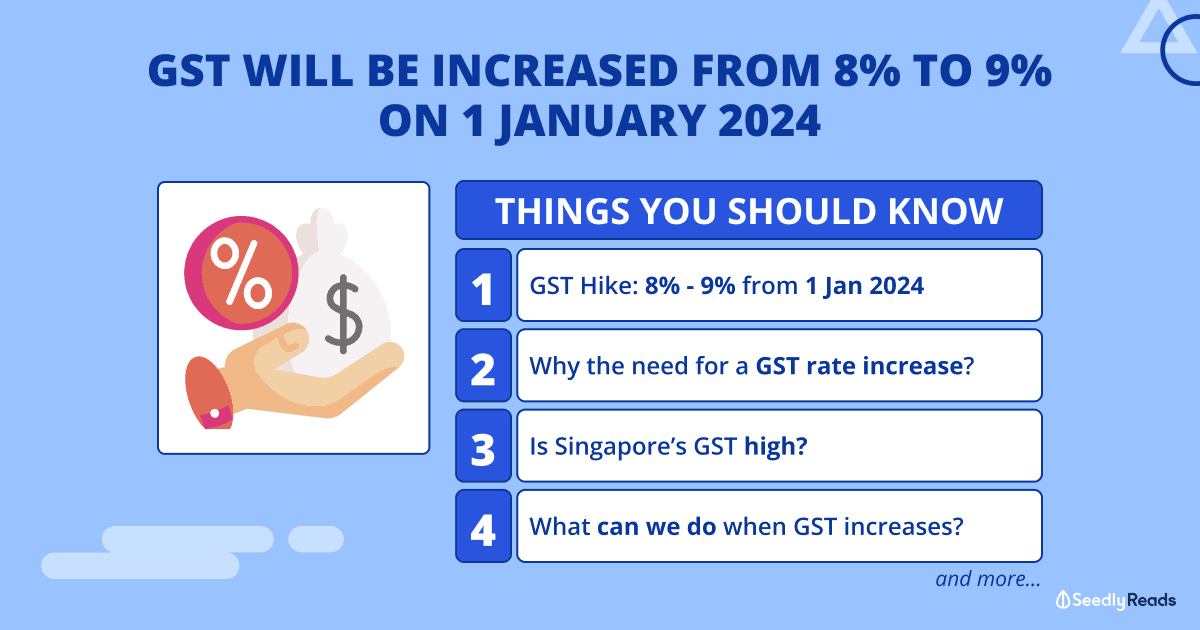 GST WILL BE INCREASED FROM 8% TO 9% ON 1 JANUARY 2024

%

$

THINGS YOU SHOULD KNOW

1 GST Hike: 8% - 9% from 1 Jan 2024

2 Why the need for a GST rate increase?

3 Is Singapore's GST high?

4 What can we do when GST increases?

and more...

SeedlyReads